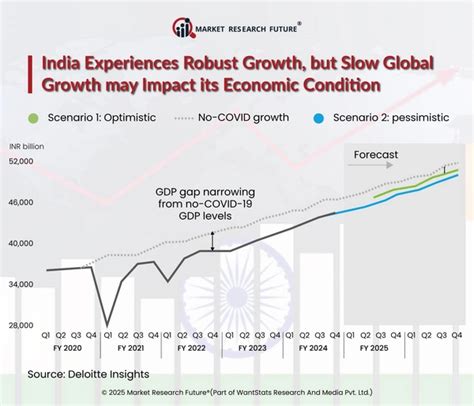 MARKET RESEARCH FUTURE®

India Experiences Robust Growth, but Slow Global Growth may Impact its Economic Condition

Scenario 1: Optimistic
No-COVID growth
Scenario 2: pessimistic

INR billion
52,000
46,000
40,000
34,000
28,000

Forecast

GDP gap narrowing from no-COVID-19 GDP levels

Q1 Q2 Q3 Q4 Q1 Q2 Q3 Q4 Q1 Q2 Q3 Q4 Q1 Q2 Q3 Q4 Q1 Q2 Q3 Q4 Q1 Q2 Q3 Q4 Q1 Q2 Q3 Q4
FY 2020 FY 2021 FY 2022 FY 2023 FY 2024 FY 2025

Source: Deloitte Insights

© 2025 Market Research Future®(Part of WantStats Research And Media Pvt. Ltd.)